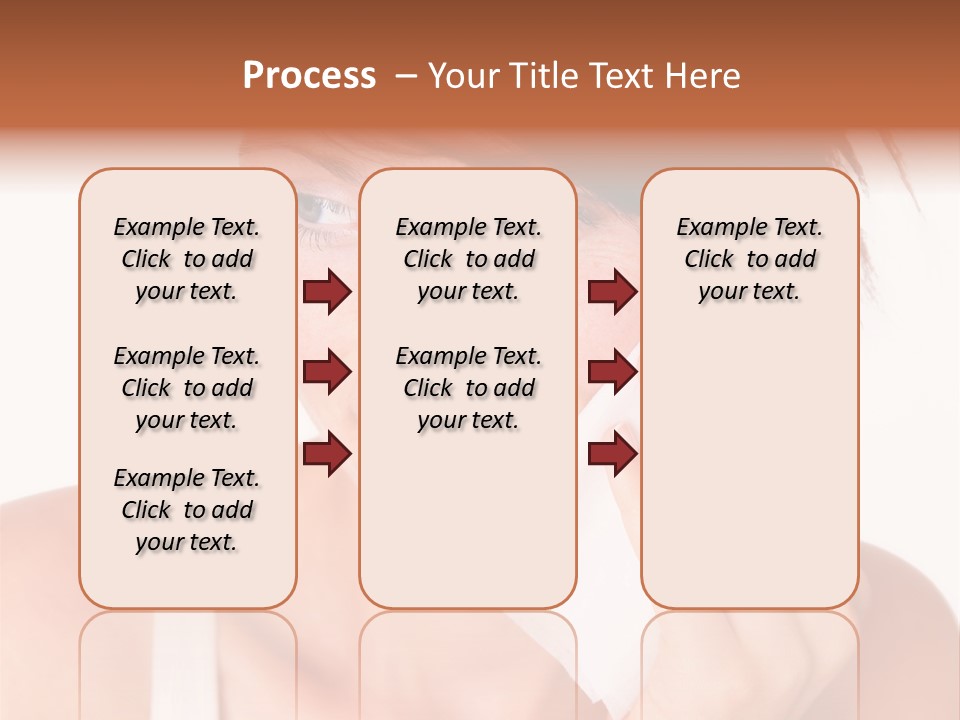 Process – Your Title Text Here

Example Text. Click to add your text.

Example Text. Click to add your text.

Example Text. Click to add your text.

Example Text. Click to add your text.

Example Text. Click to add your text.

Example Text. Click to add your text.